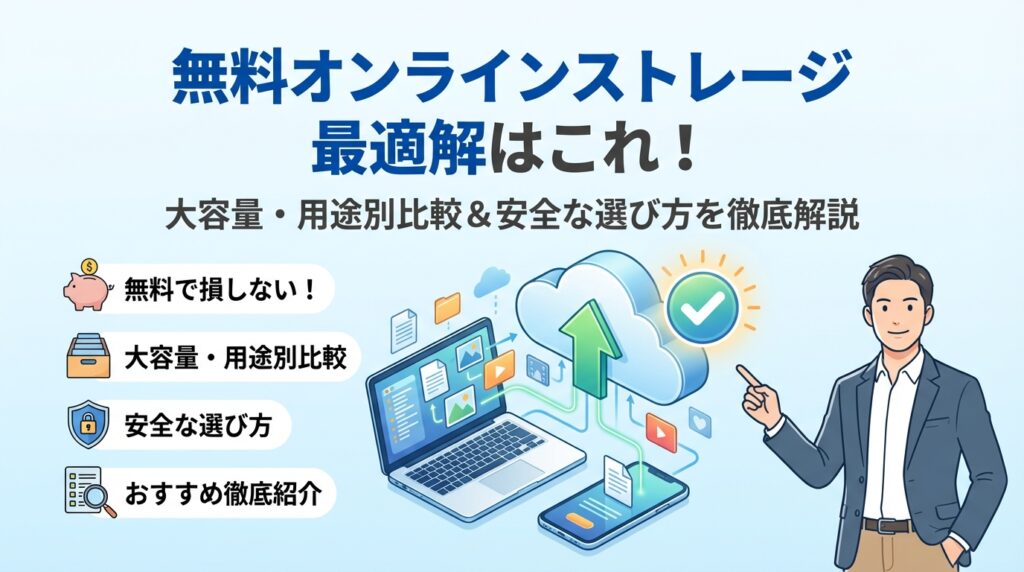 無料オンラインストレージ
最適解はこれ！

大容量・用途別比較＆安全な選び方を徹底解説

無料で損しない！

大容量・用途別比較

安全な選び方

おすすめ徹底紹介